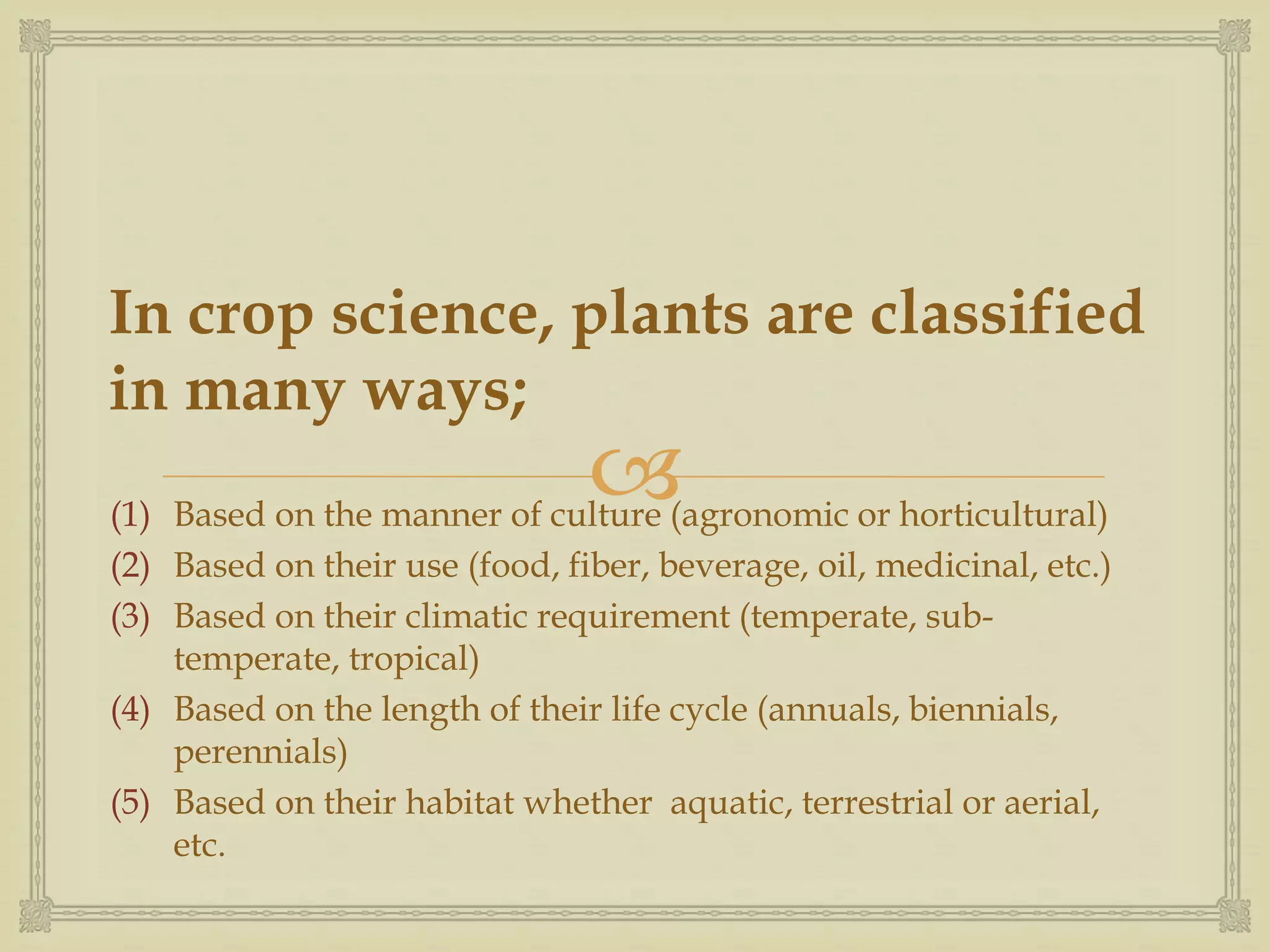 In crop science, plants are classified in many ways;

(1) Based on the manner of culture (agronomic or horticultural)
(2) Based on their use (food, fiber, beverage, oil, medicinal, etc.)
(3) Based on their climatic requirement (temperate, sub-temperate, tropical)
(4) Based on the length of their life cycle (annuals, biennials, perennials)
(5) Based on their habitat whether aquatic, terrestrial or aerial, etc.